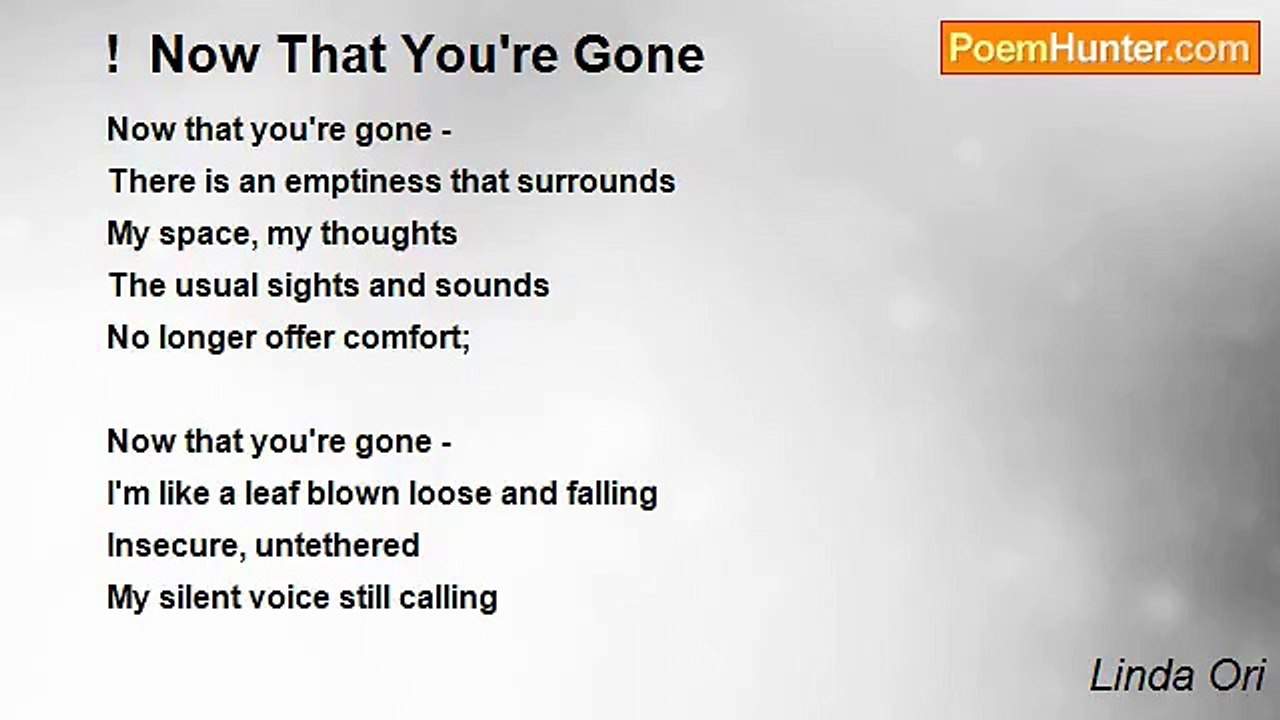 ! Now That You're Gone

PoemHunter.com

Now that you're gone -
There is an emptiness that surrounds
My space, my thoughts
The usual sights and sounds
No longer offer comfort;

Now that you're gone -
I'm like a leaf blown loose and falling
Insecure, untethered
My silent voice still calling

Linda Ori